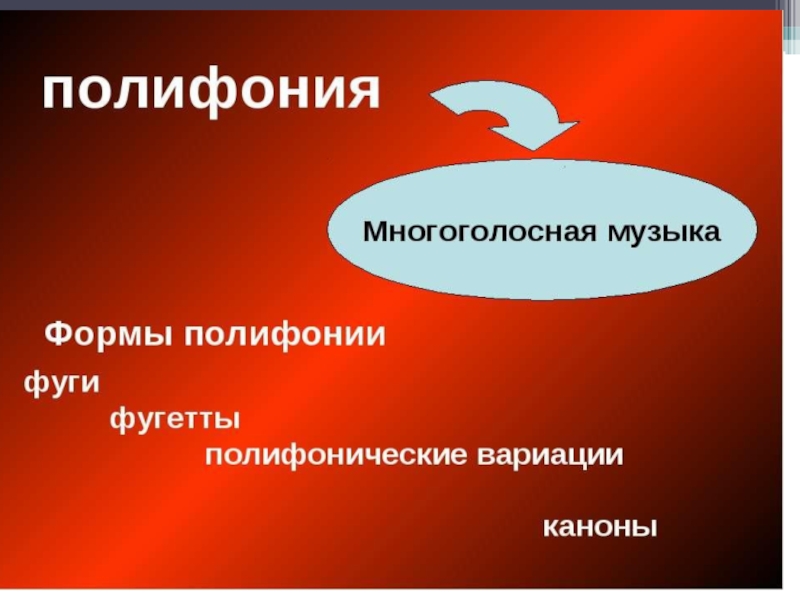 полифония

Многоголосная музыка

Формы полифонии

фуги

фугетты

полифонические вариации

каноны